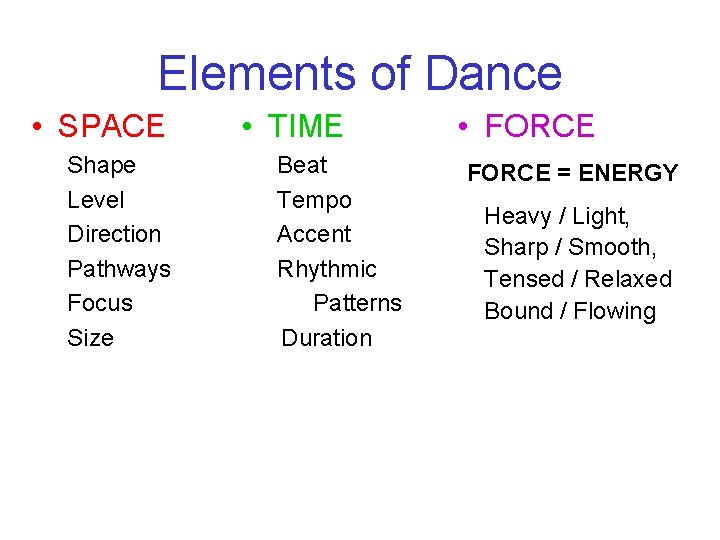 Elements of Dance

• SPACE

Shape
Level
Direction
Pathways
Focus
Size

• TIME

Beat
Tempo
Accent
Rhythmic Patterns
Duration

• FORCE

FORCE = ENERGY

Heavy / Light,
Sharp / Smooth,
Tensed / Relaxed
Bound / Flowing